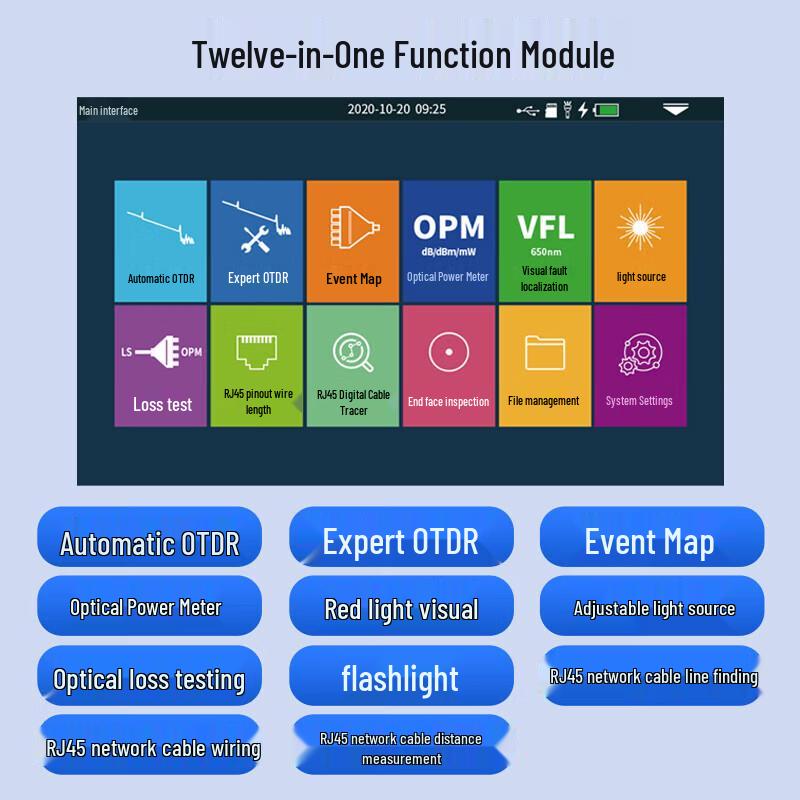 Twelve-in-One Function Module

Main interface 2020-10-20 09:25

Automatic OTDR

Expert OTDR

Event Map

OPM
dB/dBm/mW
Optical Power Meter

VFL
650nm
Visual fault localization

light source

LS OPM
Loss test

RJ45 pinout wire length

RJ45 Digital Cable Tracer

End face inspection

File management

System Settings

Automatic OTDR

Expert OTDR

Event Map

Optical Power Meter

Red light visual

Adjustable light source

Optical loss testing

flashlight

RJ45 network cable line finding

RJ45 network cable wiring

RJ45 network cable distance measurement